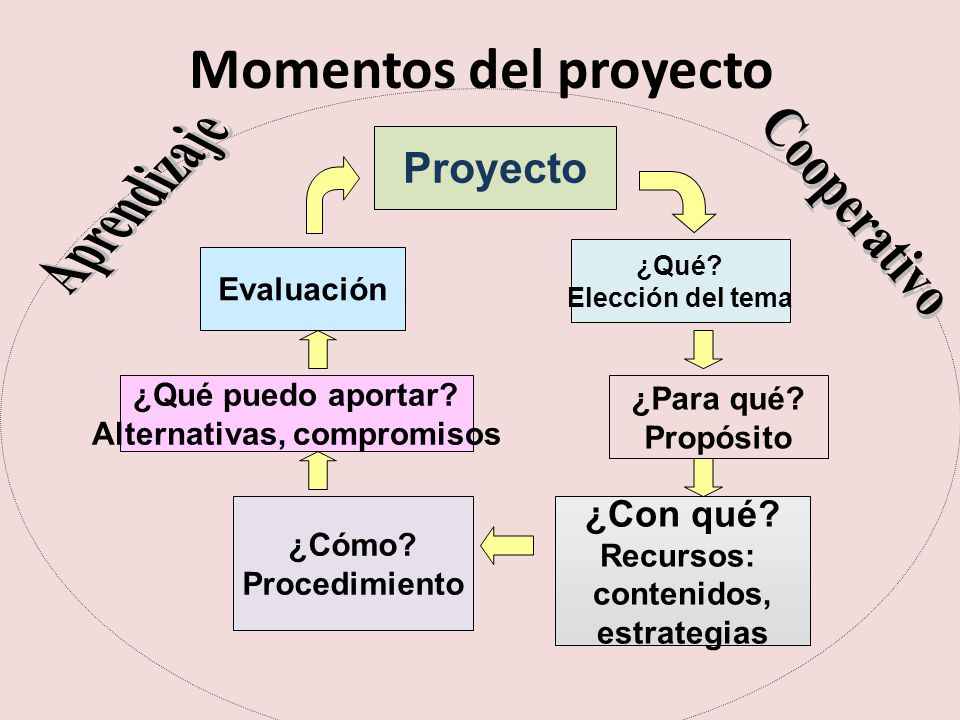 Momentos del proyecto

Aprendizaje

Cooperativo

Proyecto

¿Qué?
Elección del tema

¿Para qué?
Propósito

¿Con qué?
Recursos:
contenidos,
estrategias

¿Cómo?
Procedimiento

¿Qué puedo aportar?
Alternativas, compromisos

Evaluación